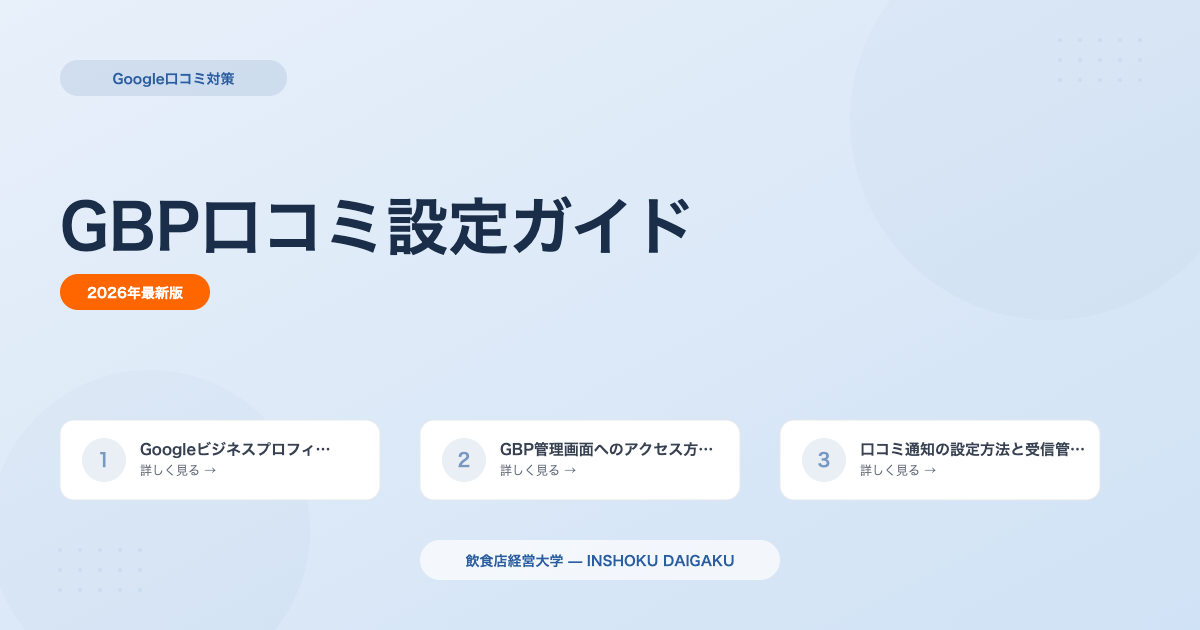 Google口コミ対策

GBP口コミ設定ガイド

2026年最新版

1 Googleビジネスプロフィ…
詳しく見る →

2 GBP管理画面へのアクセス方…
詳しく見る →

3 口コミ通知の設定方法と受信管…
詳しく見る →

飲食店経営大学 — INSHOKU DAIGAKU